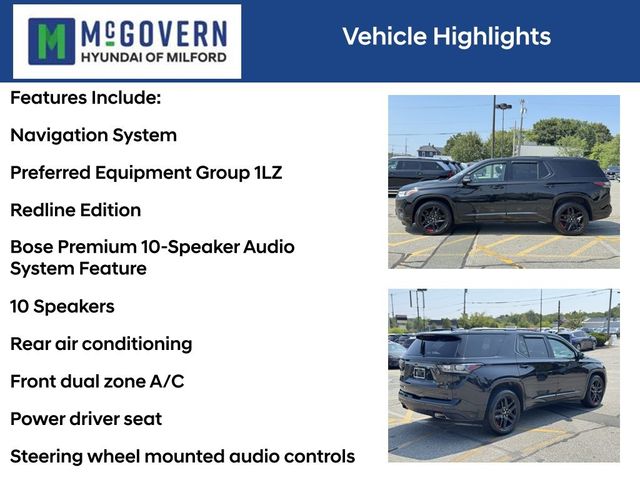 M McGOVERN
HYUNDAI OF MILFORD

Vehicle Highlights

Features Include:

Navigation System

Preferred Equipment Group 1LZ

Redline Edition

Bose Premium 10-Speaker Audio System Feature

10 Speakers

Rear air conditioning

Front dual zone A/C

Power driver seat

Steering wheel mounted audio controls